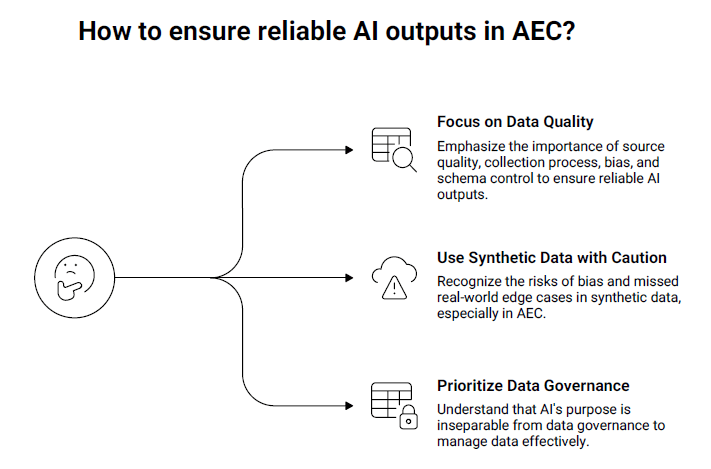 How to ensure reliable AI outputs in AEC?

Focus on Data Quality

Emphasize the importance of source quality, collection process, bias, and schema control to ensure reliable AI outputs.

Use Synthetic Data with Caution

Recognize the risks of bias and missed real-world edge cases in synthetic data, especially in AEC.

Prioritize Data Governance

Understand that AI's purpose is inseparable from data governance to manage data effectively.